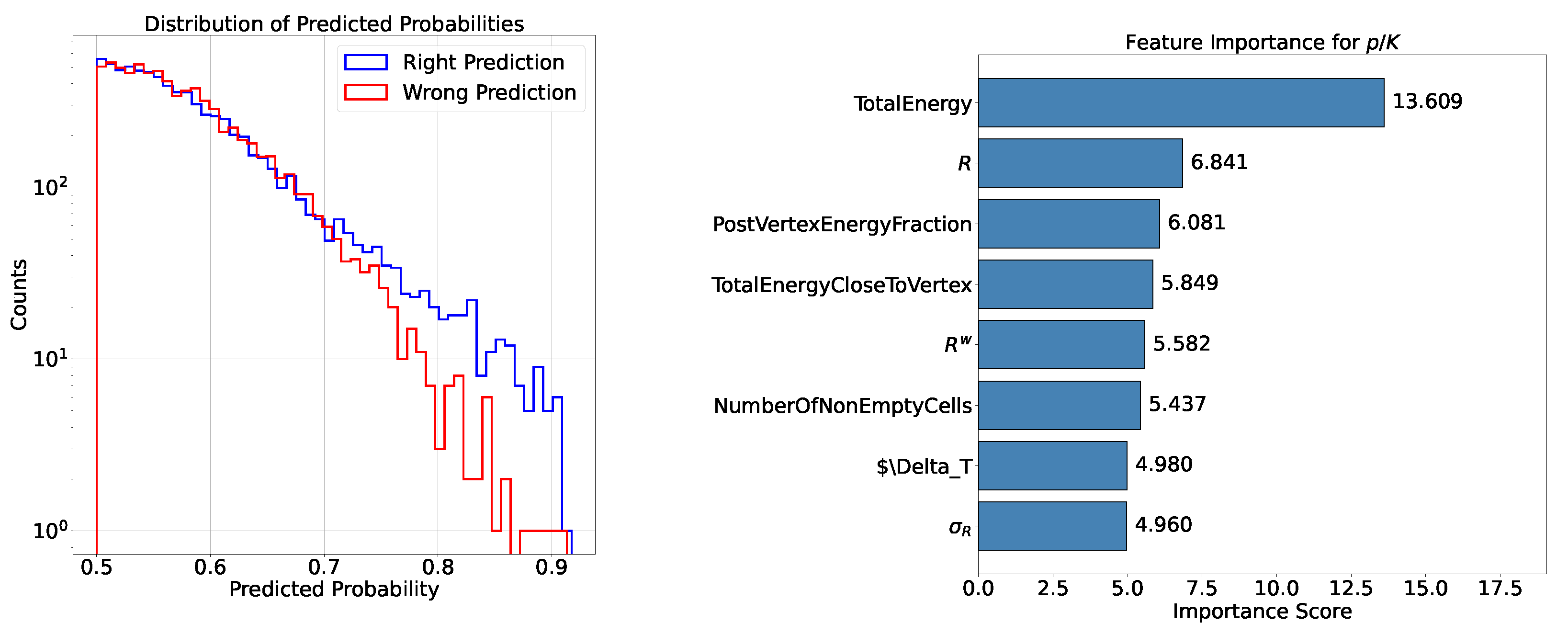 Distribution of Predicted Probabilities

Right Prediction
Wrong Prediction

Counts

$10^2$
$10^1$
$10^0$

0.5 0.6 0.7 0.8 0.9
Predicted Probability

Feature Importance for $p/K$

TotalEnergy 13.609
$R$ 6.841
PostVertexEnergyFraction 6.081
TotalEnergyCloseToVertex 5.849
$R^w$ 5.582
NumberOfNonEmptyCells 5.437
$\Delta_T 4.980
$\sigma_R$ 4.960

0.0 2.5 5.0 7.5 10.0 12.5 15.0 17.5
Importance Score